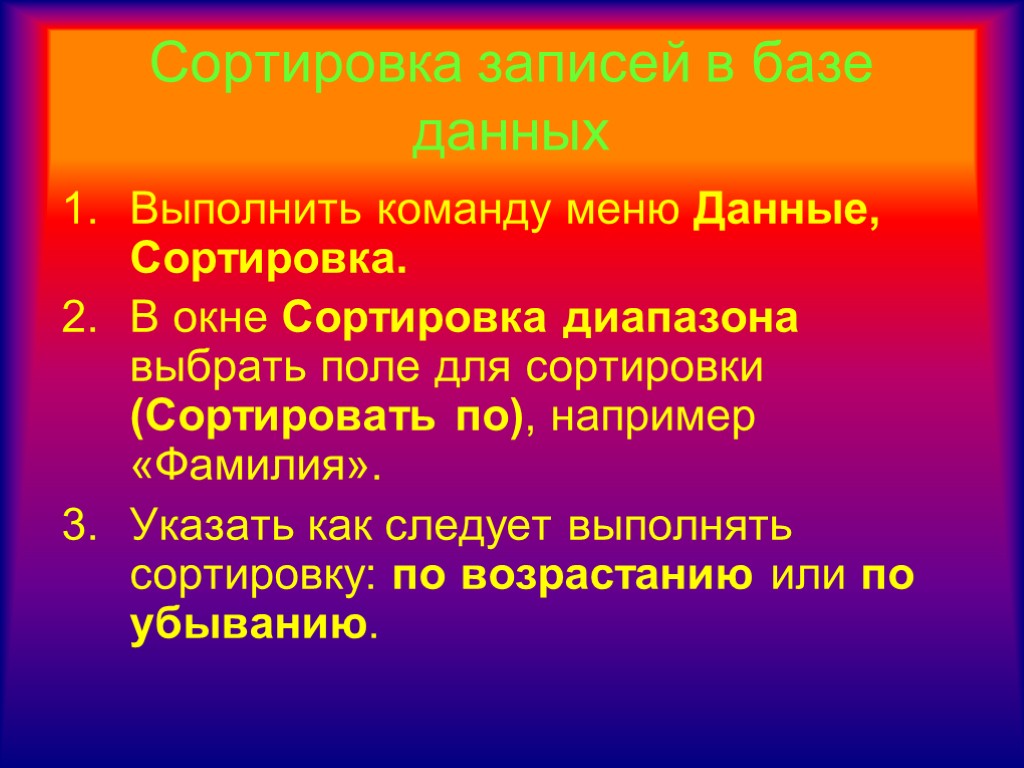 Сортировка записей в базе данных

1. Выполнить команду меню Данные, Сортировка.
2. В окне Сортировка диапазона выбрать поле для сортировки (Сортировать по), например «Фамилия».
3. Указать как следует выполнять сортировку: по возрастанию или по убыванию.